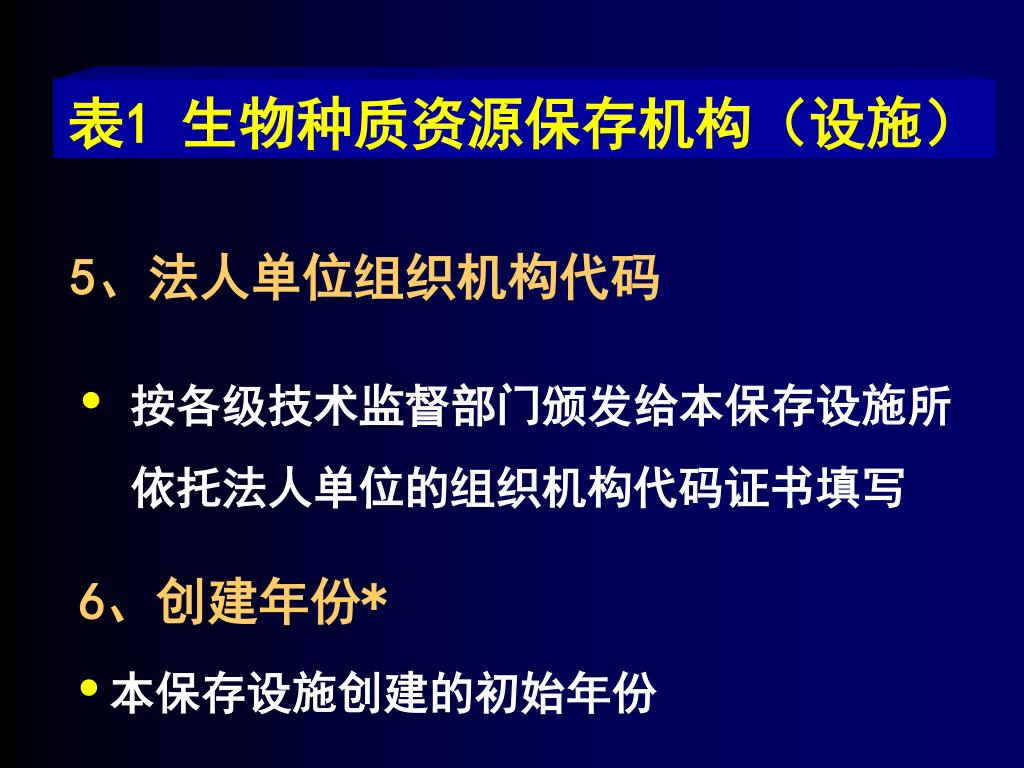 表1 生物种质资源保存机构（设施）

5、法人单位组织机构代码

• 按各级技术监督部门颁发给本保存设施所依托法人单位的组织机构代码证书填写

6、创建年份*

• 本保存设施创建的初始年份